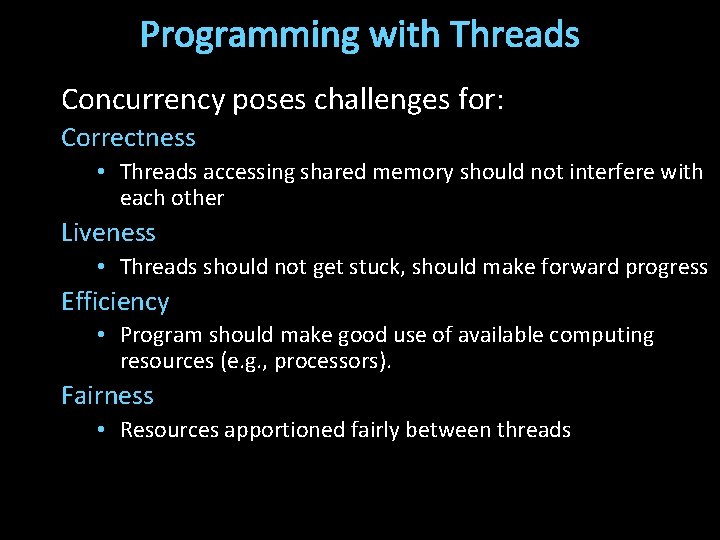 Programming with Threads

Concurrency poses challenges for:

Correctness

• Threads accessing shared memory should not interfere with each other

Liveness

• Threads should not get stuck, should make forward progress

Efficiency

• Program should make good use of available computing resources (e.g., processors).

Fairness

• Resources apportioned fairly between threads